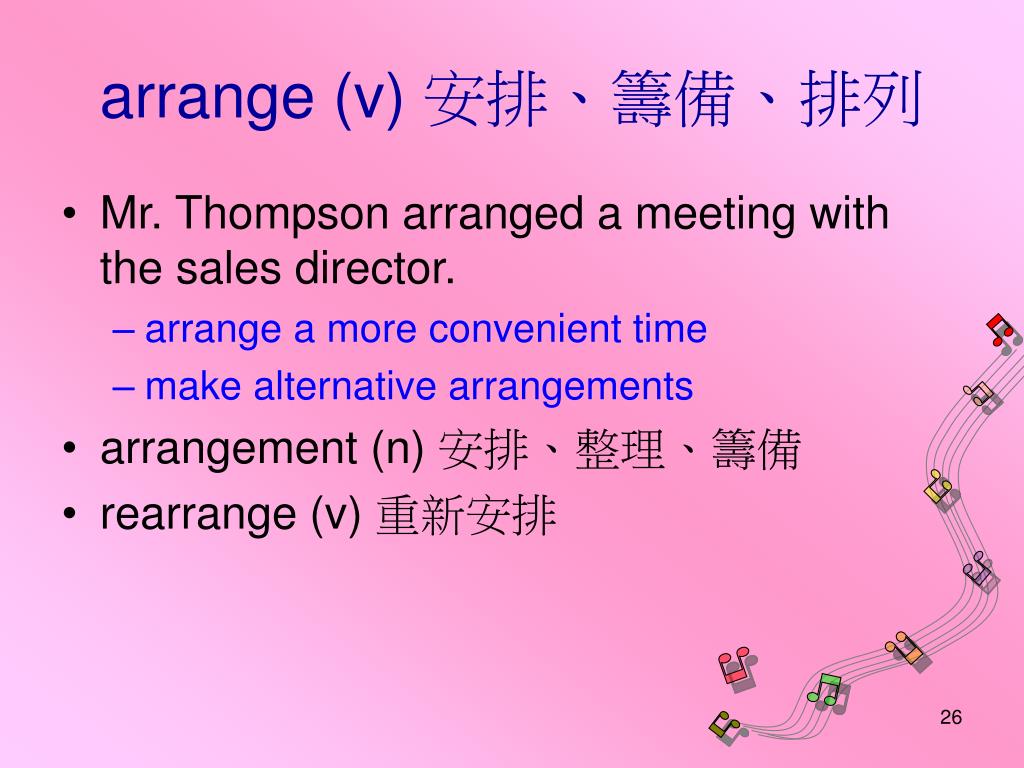 arrange (v) 安排、籌備、排列

• Mr. Thompson arranged a meeting with the sales director.
  – arrange a more convenient time
  – make alternative arrangements
• arrangement (n) 安排、整理、籌備
• rearrange (v) 重新安排

26